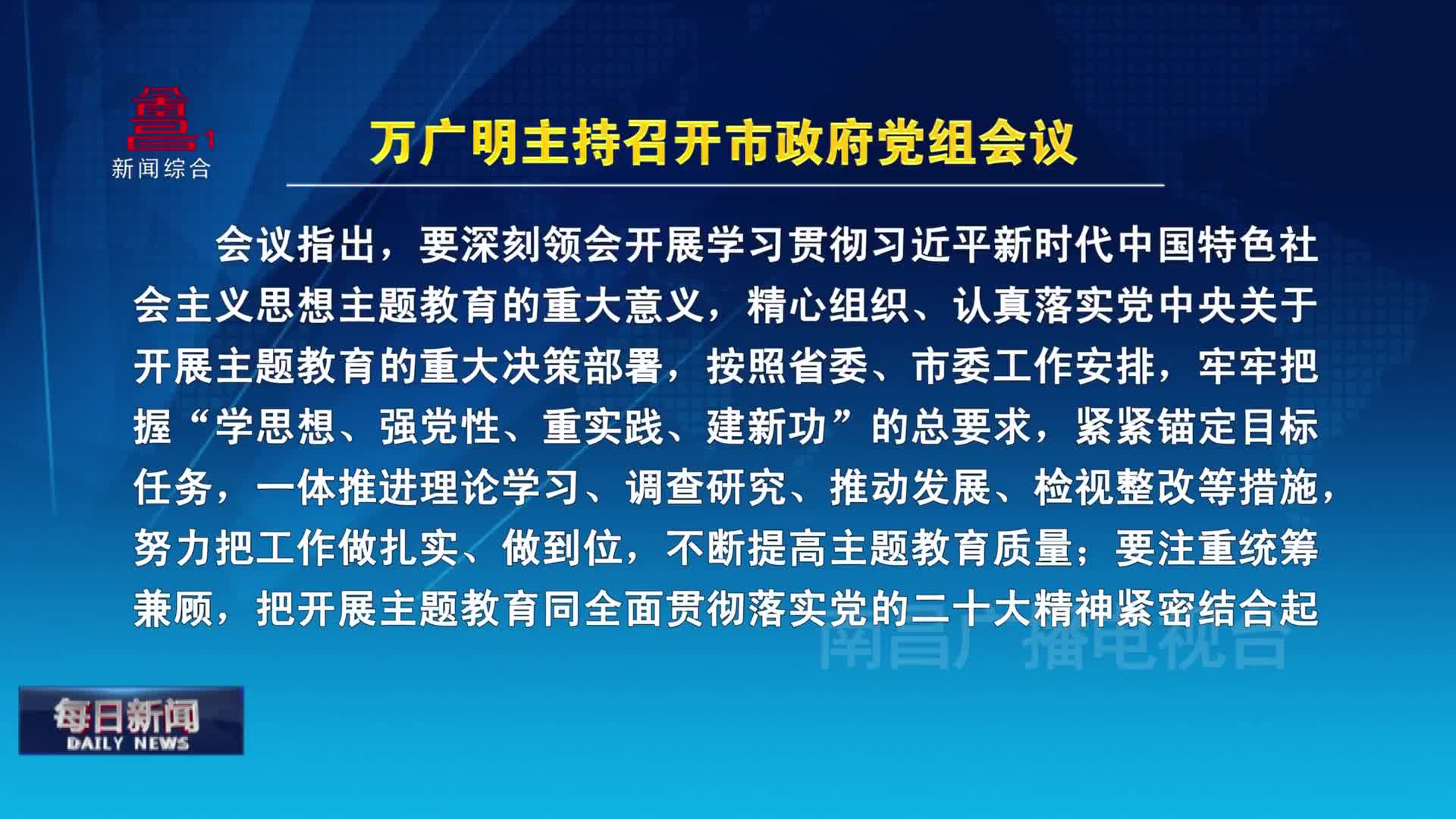 1
新闻综合

万广明主持召开市政府党组会议

会议指出，要深刻领会开展学习贯彻习近平新时代中国特色社会主义思想主题教育的重大意义，精心组织、认真落实党中央关于开展主题教育的重大决策部署，按照省委、市委工作安排，牢牢把握“学思想、强党性、重实践、建新功”的总要求，紧紧锚定目标任务，一体推进理论学习、调查研究、推动发展、检视整改等措施，努力把工作做扎实、做到位，不断提高主题教育质量；要注重统筹兼顾，把开展主题教育同全面贯彻落实党的二十大精神紧密结合起

南昌广播电视台

每日新闻
DAILY NEWS